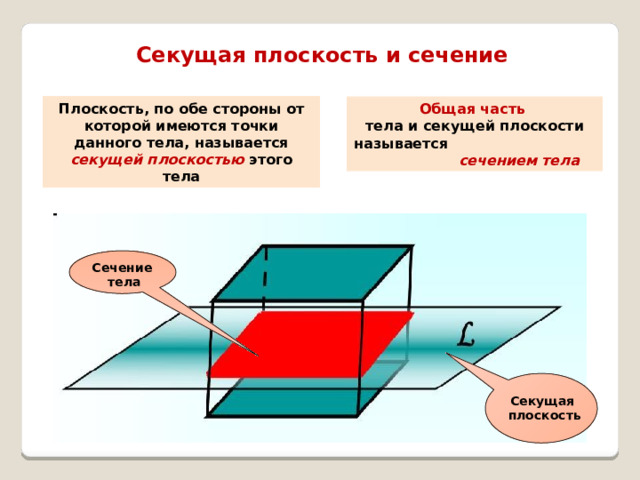 Секущая плоскость и сечение

Плоскость, по обе стороны от которой имеются точки данного тела, называется секущей плоскостью этого тела

Общая часть тела и секущей плоскости называется сечением тела

Сечение тела

$\mathcal{L}$

Секущая плоскость